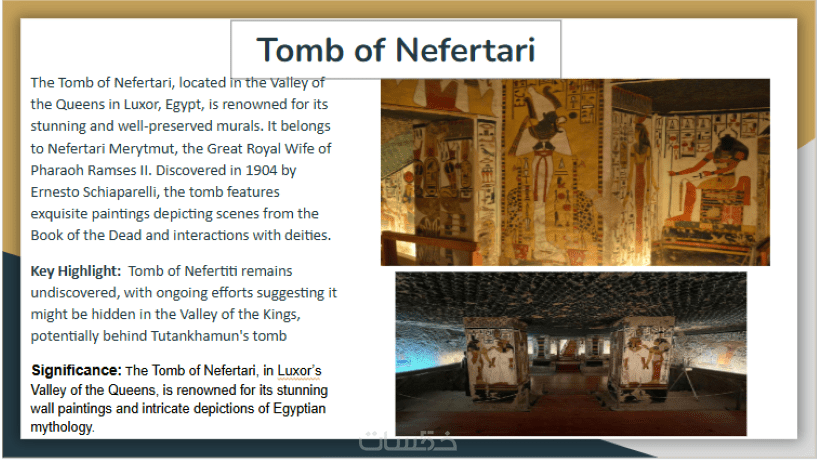 Tomb of Nefertari

The Tomb of Nefertari, located in the Valley of the Queens in Luxor, Egypt, is renowned for its stunning and well-preserved murals. It belongs to Nefertari Merytmut, the Great Royal Wife of Pharaoh Ramses II. Discovered in 1904 by Ernesto Schiaparelli, the tomb features exquisite paintings depicting scenes from the Book of the Dead and interactions with deities.

Key Highlight: Tomb of Nefertiti remains undiscovered, with ongoing efforts suggesting it might be hidden in the Valley of the Kings, potentially behind Tutankhamun's tomb

Significance: The Tomb of Nefertari, in Luxor's Valley of the Queens, is renowned for its stunning wall paintings and intricate depictions of Egyptian mythology.

خمسات